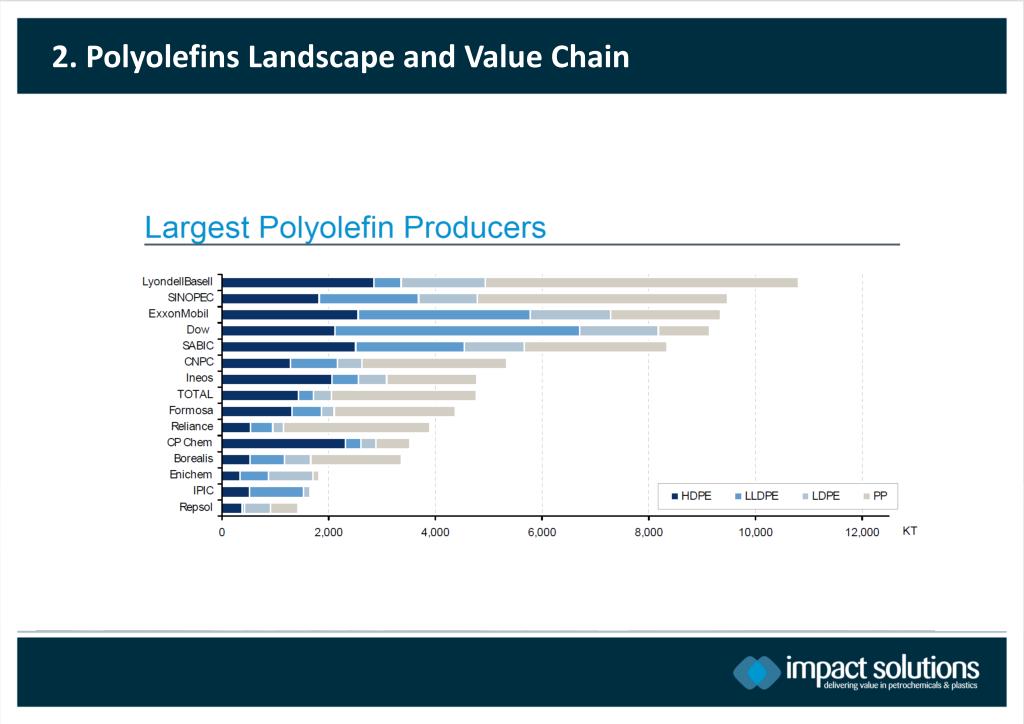 2. Polyolefins Landscape and Value Chain

Largest Polyolefin Producers

LyondellBasell
SINOPEC
ExxonMobil
Dow
SABIC
CNPC
Ineos
TOTAL
Formosa
Reliance
CP Chem
Borealis
Enichem
IPIC
Repsol

HDPE LLDPE LDPE PP

0 2,000 4,000 6,000 8,000 10,000 12,000 KT

impact solutions
delivering value in petrochemicals & plastics